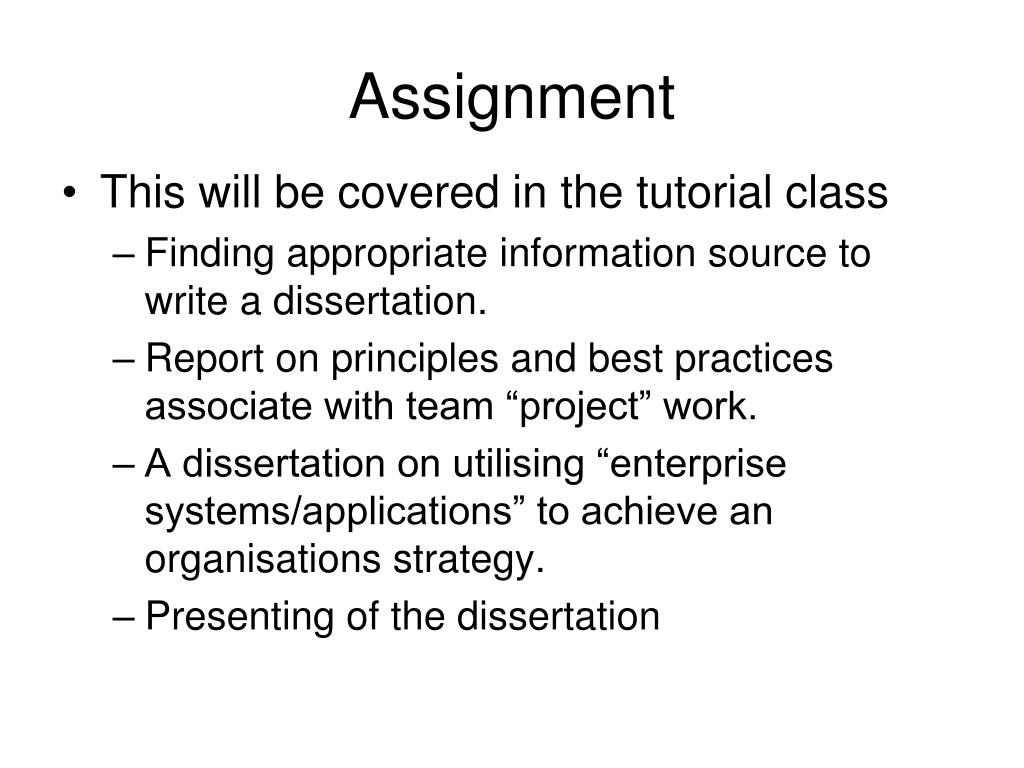 Assignment

• This will be covered in the tutorial class
– Finding appropriate information source to write a dissertation.
– Report on principles and best practices associate with team “project” work.
– A dissertation on utilising “enterprise systems/applications” to achieve an organisations strategy.
– Presenting of the dissertation